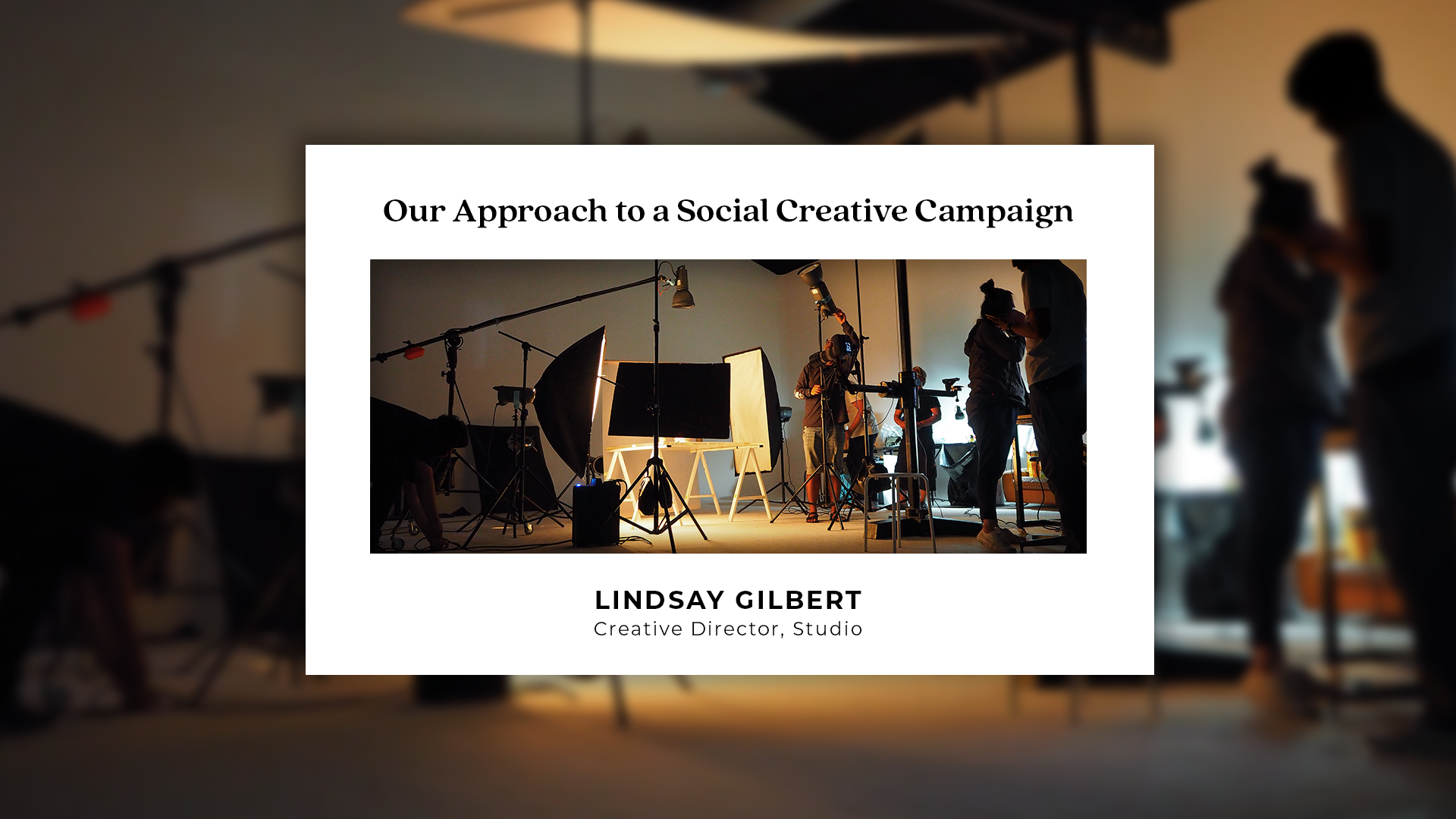 Our Approach to a Social Creative Campaign

LINDSAY GILBERT
Creative Director, Studio